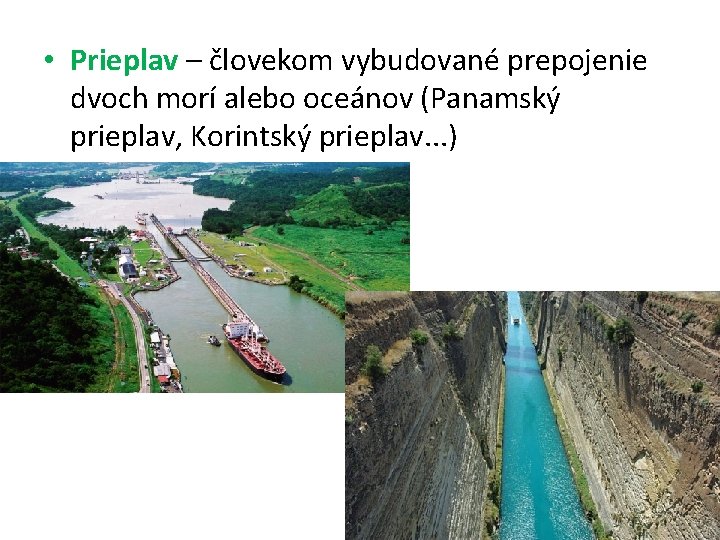 • Prieplav – človekom vybudované prepojenie dvoch morí alebo oceánov (Panamský prieplav, Korintský prieplav...)